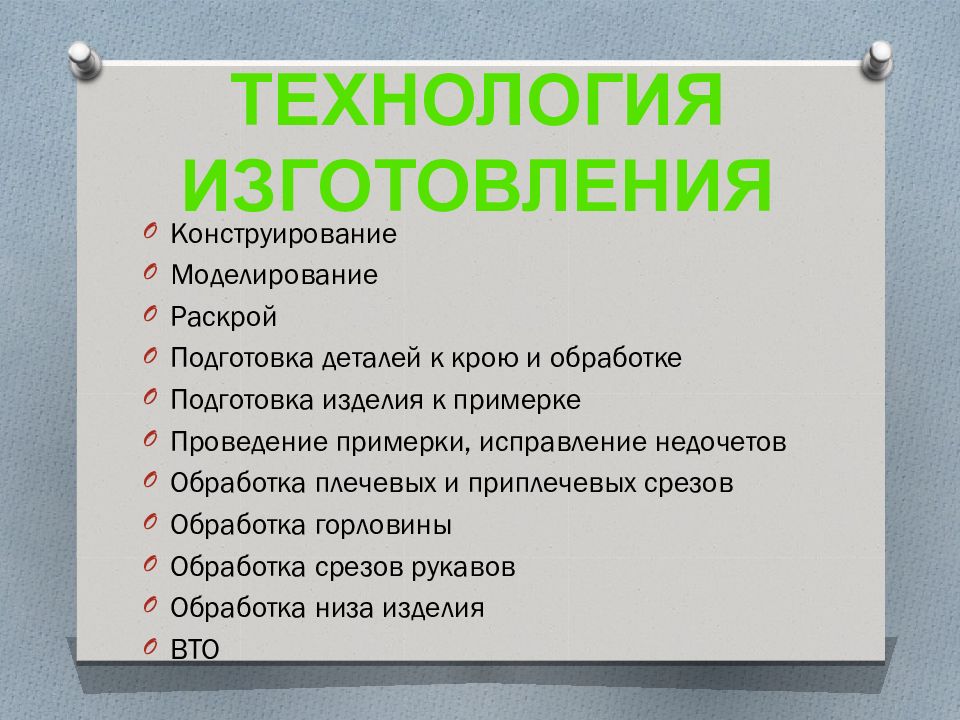 ТЕХНОЛОГИЯ ИЗГОТОВЛЕНИЯ

Конструирование
Моделирование
Раскрой
Подготовка деталей к крою и обработке
Подготовка изделия к примерке
Проведение примерки, исправление недочетов
Обработка плечевых и приплечевых срезов
Обработка горловины
Обработка срезов рукавов
Обработка низа изделия
ВТО